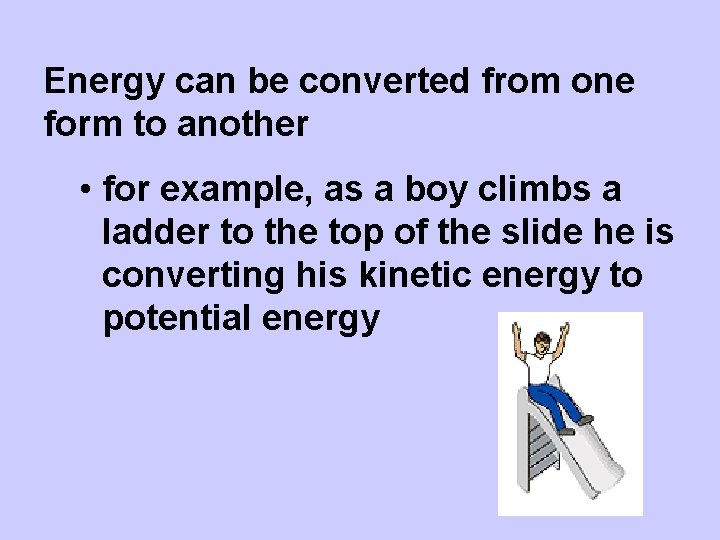 Energy can be converted from one form to another

• for example, as a boy climbs a ladder to the top of the slide he is converting his kinetic energy to potential energy